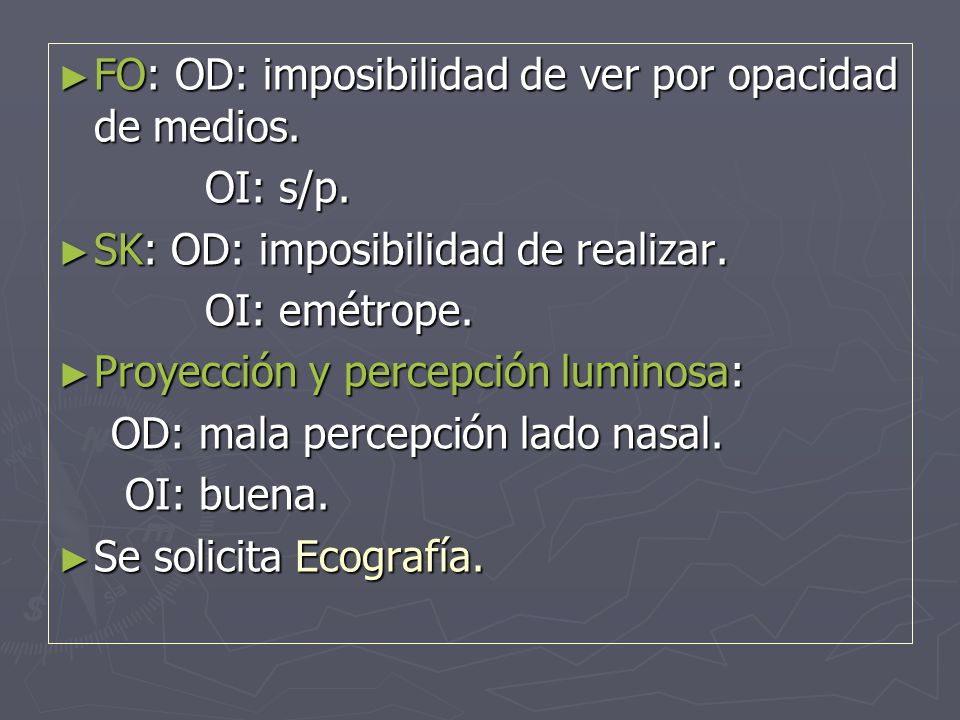 ►FO: OD: imposibilidad de ver por opacidad de medios.

OI: s/p.

►SK: OD: imposibilidad de realizar.

OI: emétrope.

►Proyección y percepción luminosa:

OD: mala percepción lado nasal.

OI: buena.

►Se solicita Ecografía.